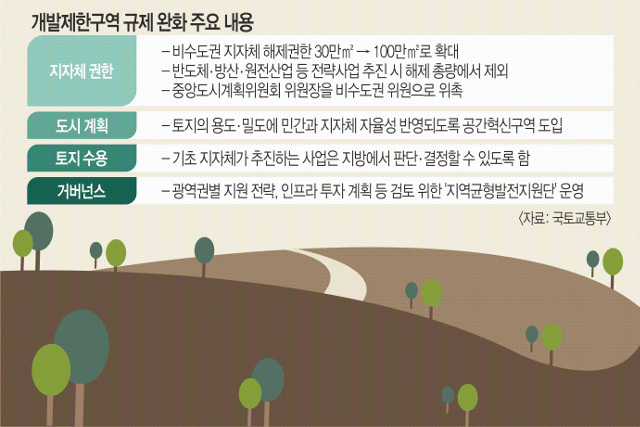 개발제한구역 규제 완화 주요 내용

| 지자체 권한 | – 비수도권 지자체 해제권한 30만㎡ → 100만㎡로 확대<br>– 반도체·방산·원전산업 등 전략사업 추진 시 해제 총량에서 제외<br>– 중앙도시계획위원회 위원장을 비수도권 위원으로 위촉 |
|---|---|
| 도시 계획 | – 토지의 용도·밀도에 민간과 지자체 자율성 반영되도록 공간혁신구역 도입 |
| 토지 수용 | – 기초 지자체가 추진하는 사업은 지방에서 판단·결정할 수 있도록 함 |
| 거버넌스 | – 광역권별 지원 전략, 인프라 투자 계획 등 검토 위한 '지역균형발전지원단' 운영 |

〈자료: 국토교통부〉